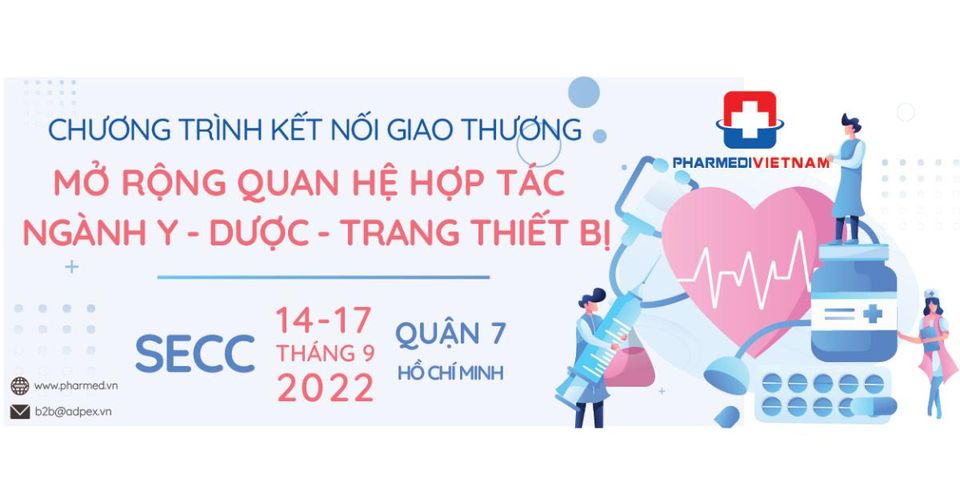 CHƯƠNG TRÌNH KẾT NỐI GIAO THƯƠNG

MỞ RỘNG QUAN HỆ HỢP TÁC NGÀNH Y - DƯỢC - TRANG THIẾT BỊ

PHARMEDIVIETNAM

SECC

14-17 THÁNG 9 2022

QUẬN 7 HỒ CHÍ MINH

www.pharmed.vn

b2b@adpex.vn